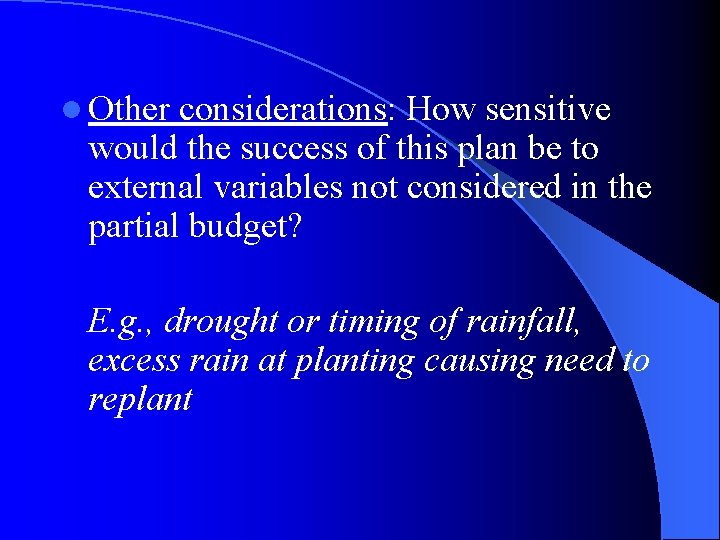 Other considerations: How sensitive would the success of this plan be to external variables not considered in the partial budget?

E.g., drought or timing of rainfall, excess rain at planting causing need to replant